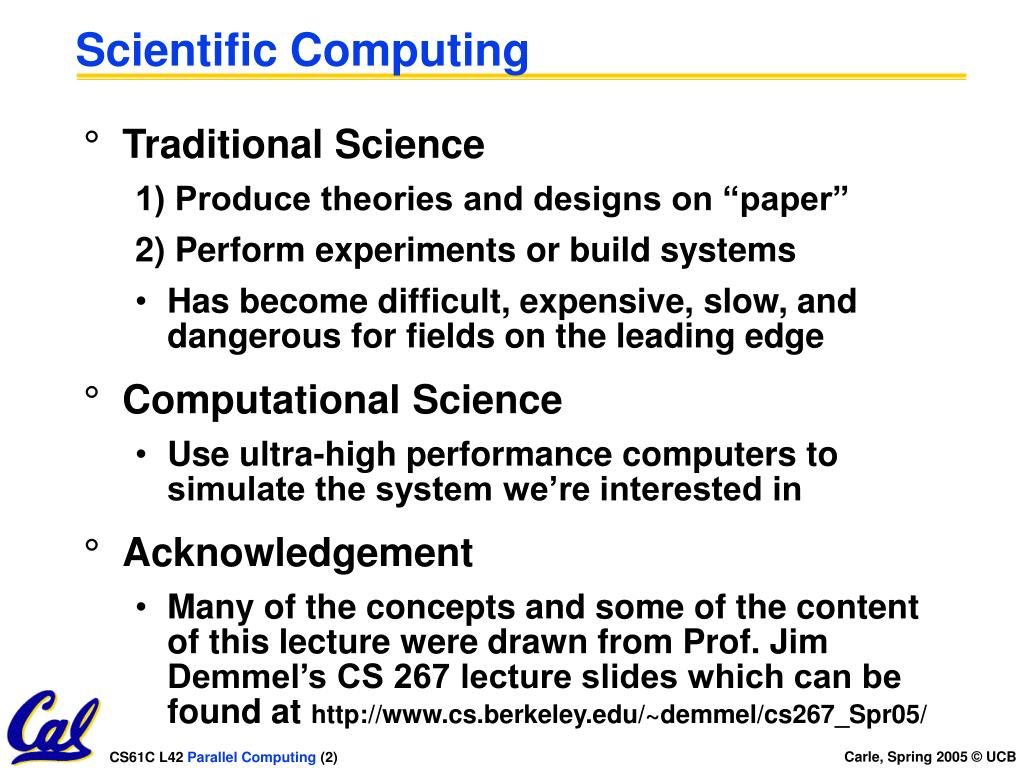 Scientific Computing

° Traditional Science

1) Produce theories and designs on “paper”

2) Perform experiments or build systems

• Has become difficult, expensive, slow, and dangerous for fields on the leading edge

° Computational Science

• Use ultra-high performance computers to simulate the system we’re interested in

° Acknowledgement

• Many of the concepts and some of the content of this lecture were drawn from Prof. Jim Demmel’s CS 267 lecture slides which can be found at http://www.cs.berkeley.edu/~demmel/cs267_Spr05/

Cal

CS61C L42 Parallel Computing (2)

Carle, Spring 2005 © UCB